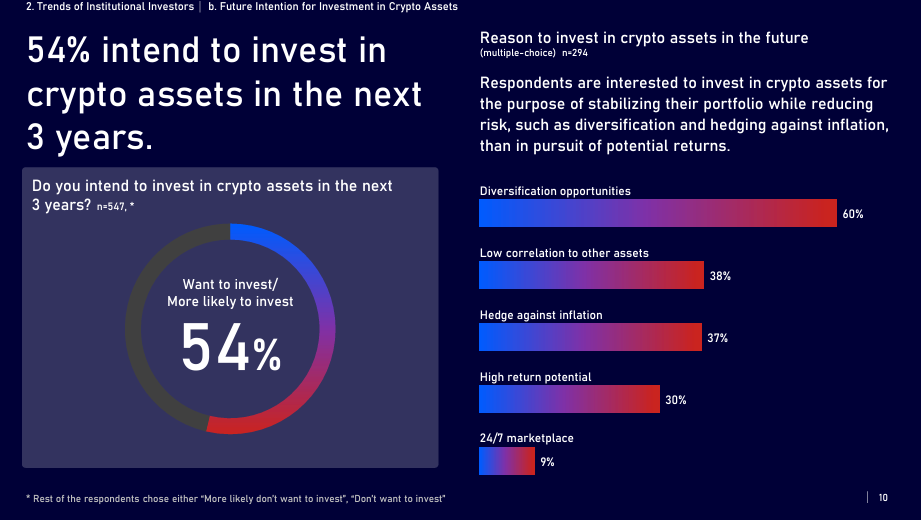 2. Trends of Institutional Investors | b. Future Intention for Investment in Crypto Assets

54% intend to invest in crypto assets in the next 3 years.

Do you intend to invest in crypto assets in the next 3 years? n=547, *

Want to invest/ More likely to invest

54%

Reason to invest in crypto assets in the future
(multiple-choice) n=294

Respondents are interested to invest in crypto assets for the purpose of stabilizing their portfolio while reducing risk, such as diversification and hedging against inflation, than in pursuit of potential returns.

Diversification opportunities
60%

Low correlation to other assets
38%

Hedge against inflation
37%

High return potential
30%

24/7 marketplace
9%

* Rest of the respondents chose either "More likely don't want to invest", "Don't want to invest"

10